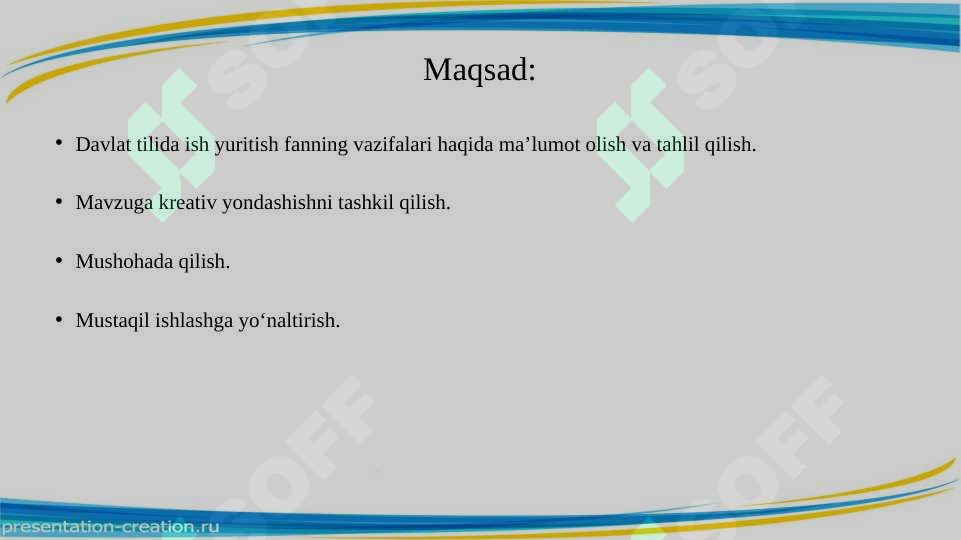 Maqsad:

• Davlat tilida ish yuritish fanning vazifalari haqida ma’lumot olish va tahlil qilish.

• Mavzuga kreativ yondashishni tashkil qilish.

• Mushohada qilish.

• Mustaqil ishlashga yo‘naltirish.

SOFF SOFF SOFF SOFF

presentation-creation.ru